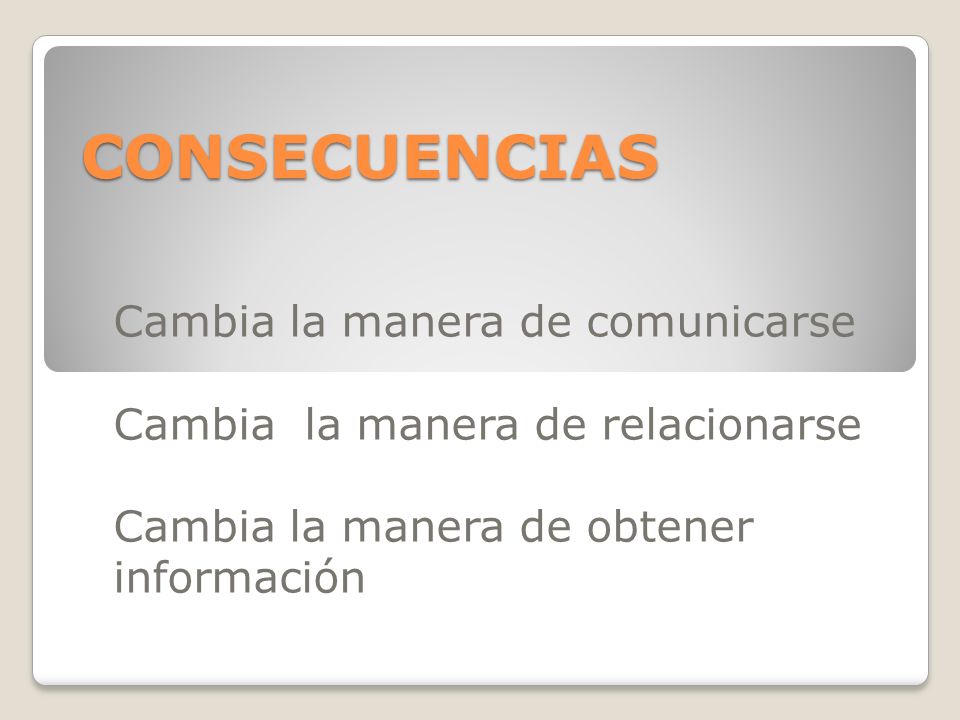 CONSECUENCIAS

Cambia la manera de comunicarse

Cambia  la manera de relacionarse

Cambia la manera de obtener información